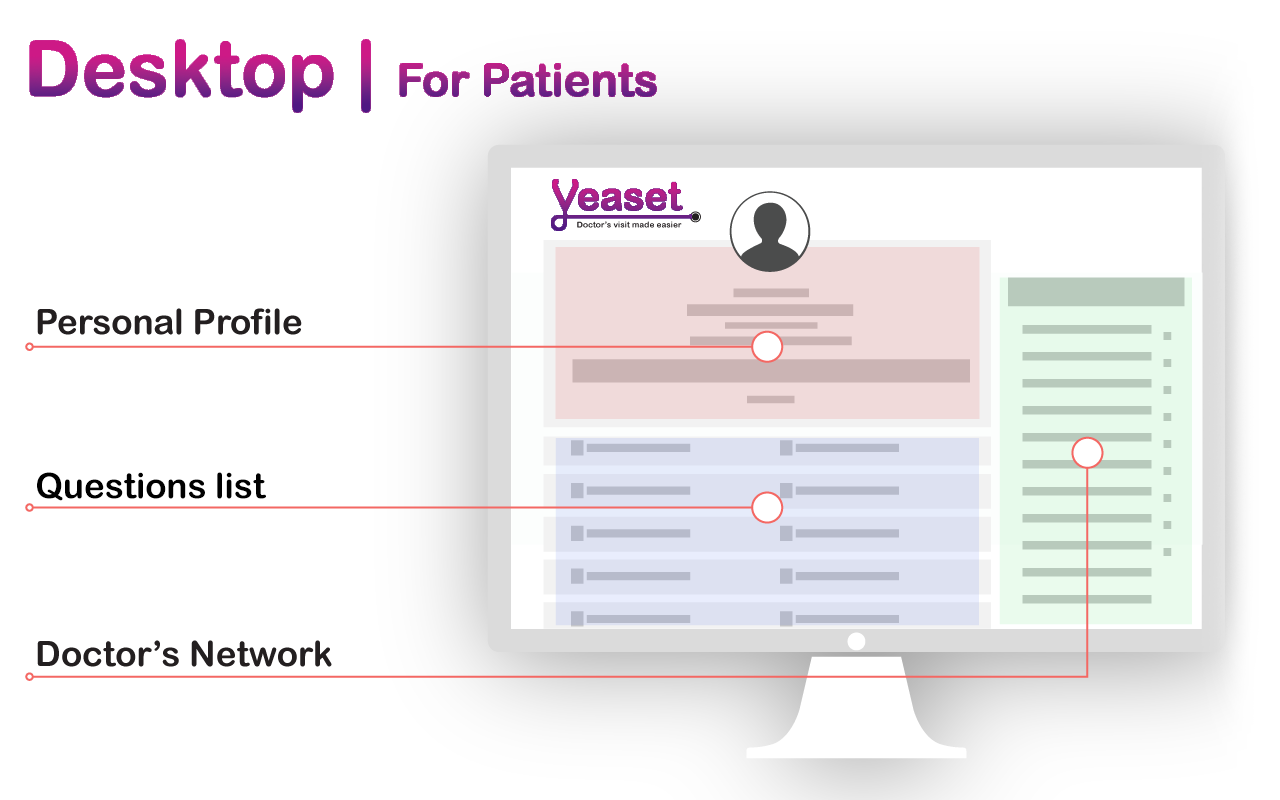 Desktop | For Patients

Yeaset
Doctor's visit made easier

Personal Profile

Questions list

Doctor's Network